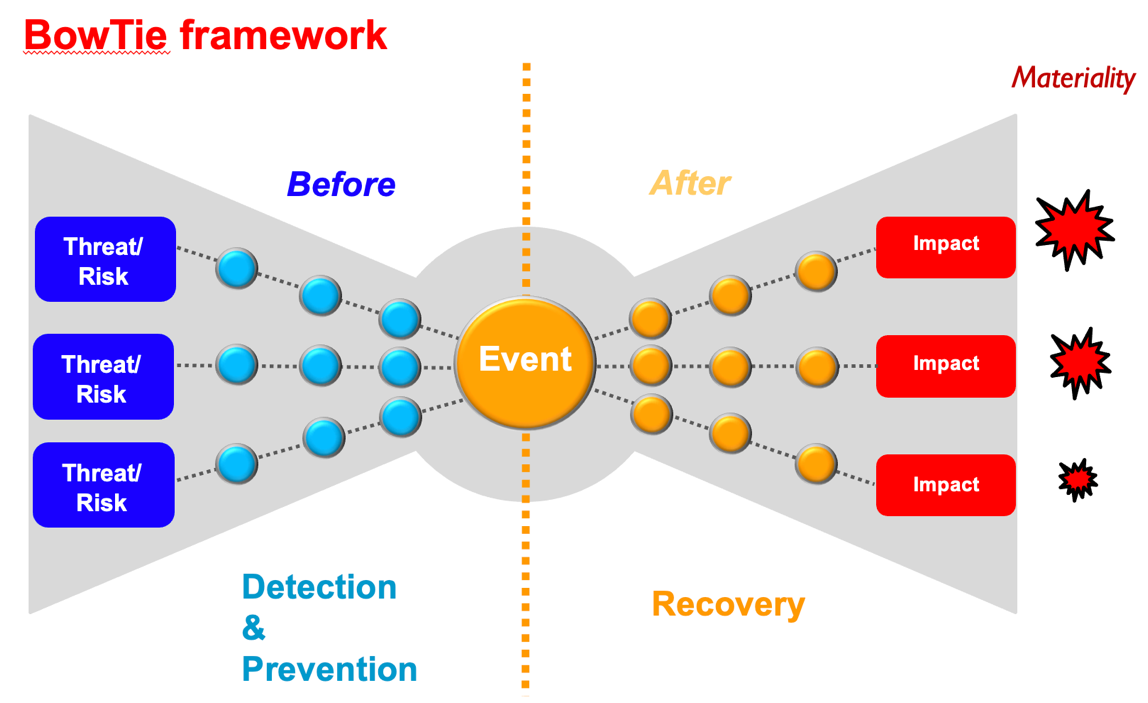 BowTie framework

Materiality

Before

After

Threat/ Risk

Threat/ Risk

Threat/ Risk

Event

Impact

Impact

Impact

Detection & Prevention

Recovery